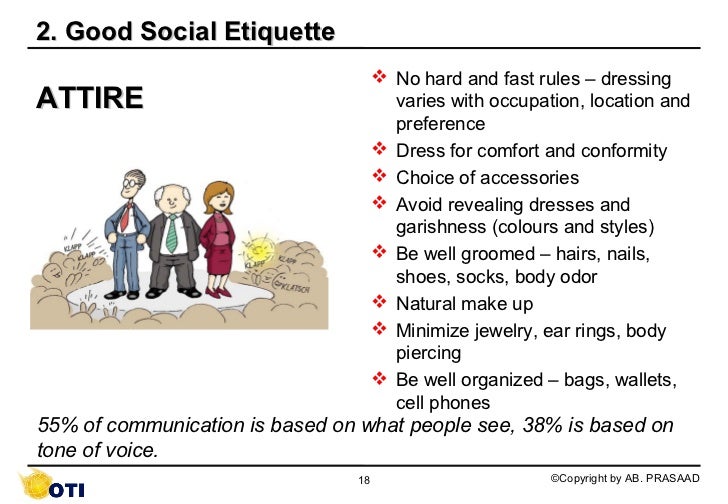 2. Good Social Etiquette

ATTIRE

KLAPP
KLAPP
KLAPP
KLAPP
KLATSCH

❖ No hard and fast rules – dressing varies with occupation, location and preference
❖ Dress for comfort and conformity
❖ Choice of accessories
❖ Avoid revealing dresses and garishness (colours and styles)
❖ Be well groomed – hairs, nails, shoes, socks, body odor
❖ Natural make up
❖ Minimize jewelry, ear rings, body piercing
❖ Be well organized – bags, wallets, cell phones

55% of communication is based on what people see, 38% is based on tone of voice.

OTI

18

©Copyright by AB. PRASAAD